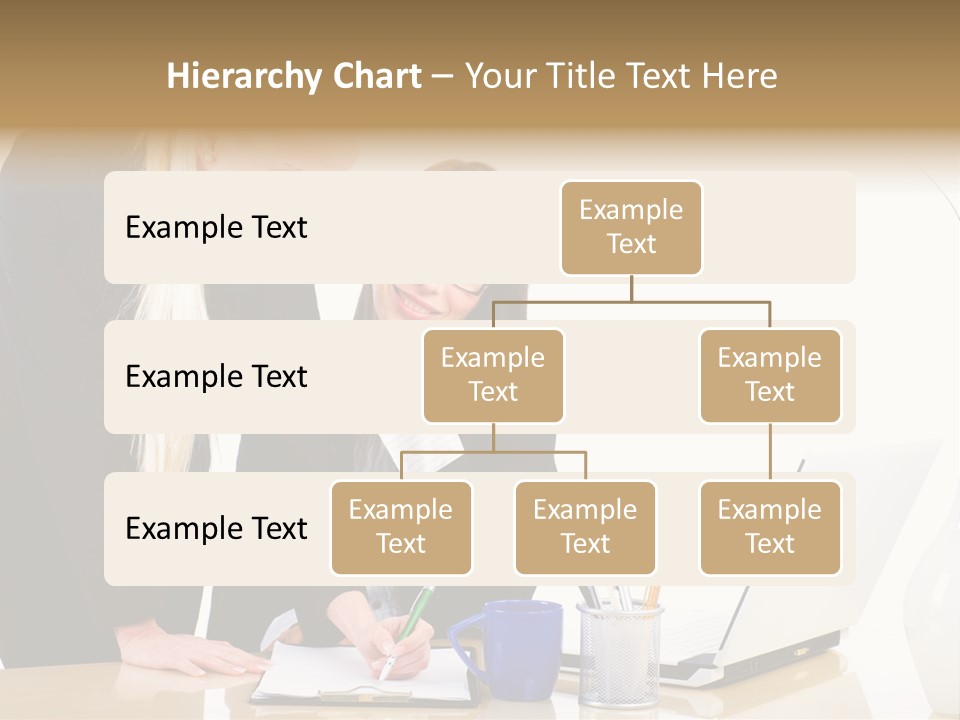 Hierarchy Chart – Your Title Text Here

Example Text

Example Text

Example Text

Example Text

Example Text

Example Text

Example Text

Example Text

Example Text